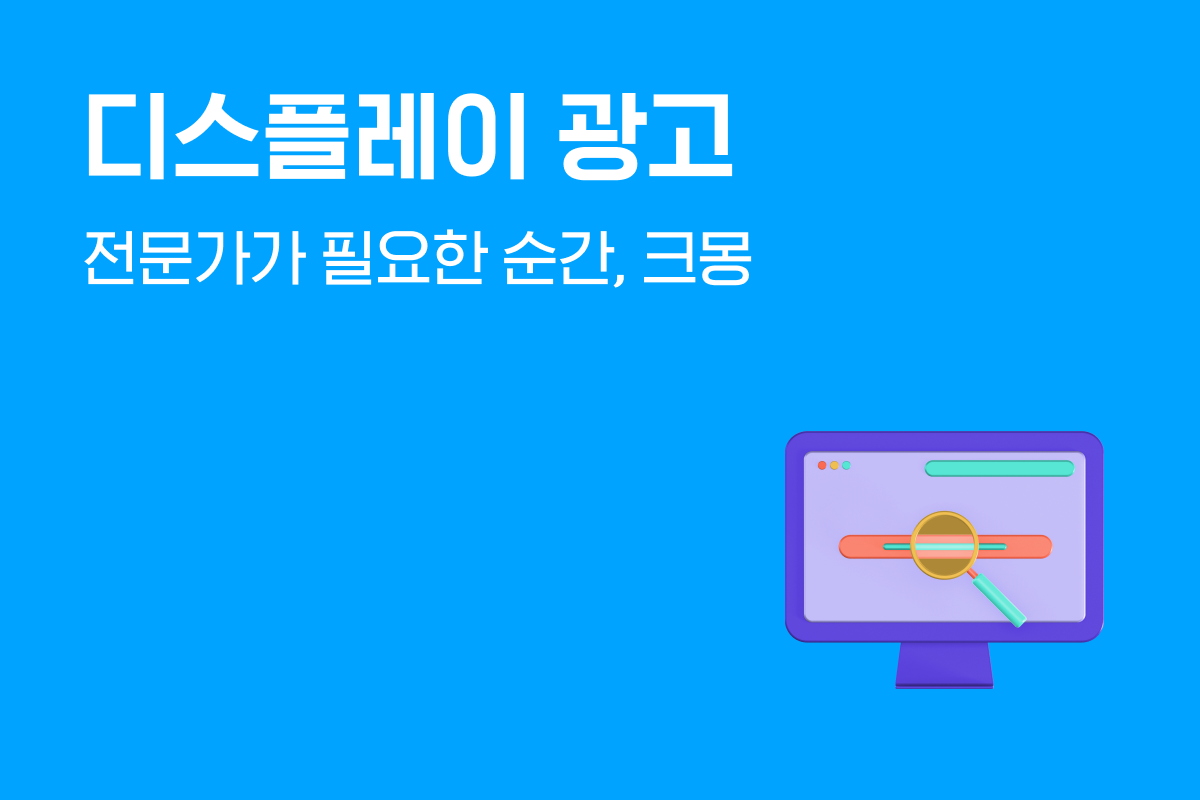 디스플레이 광고

전문가가 필요한 순간, 크몽